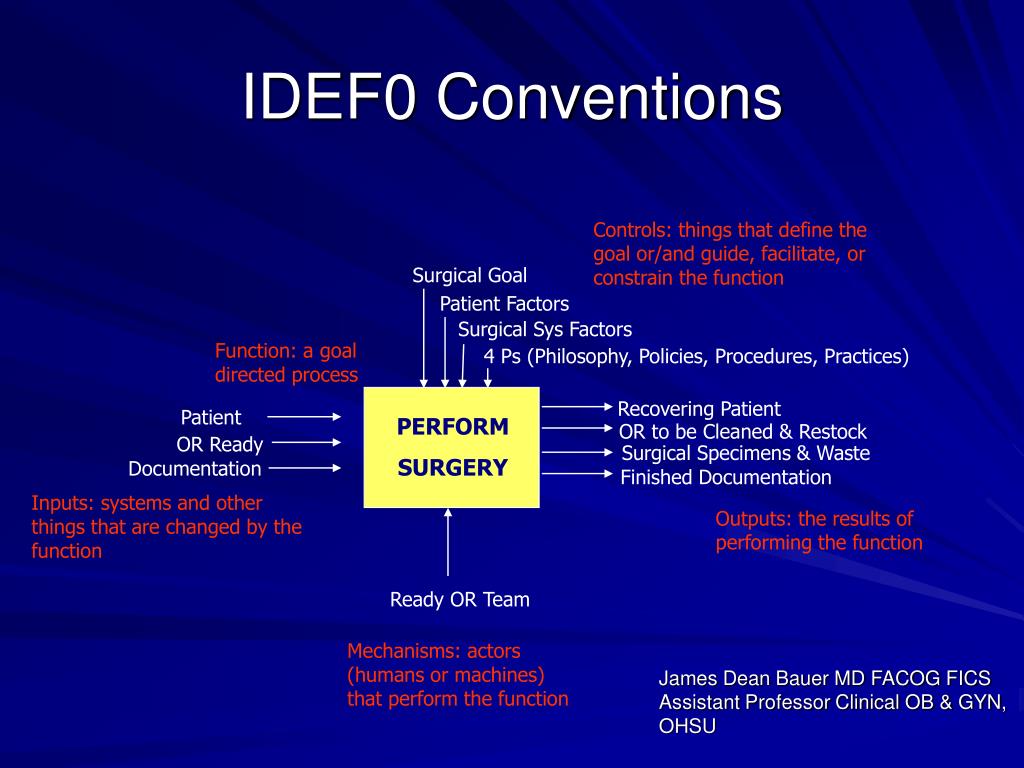 IDEF0 Conventions

Controls: things that define the goal or/and guide, facilitate, or constrain the function

Surgical Goal

Patient Factors

Surgical Sys Factors

4 Ps (Philosophy, Policies, Procedures, Practices)

Function: a goal directed process

Patient

OR Ready

Documentation

PERFORM

SURGERY

Recovering Patient

OR to be Cleaned & Restock

Surgical Specimens & Waste

Finished Documentation

Inputs: systems and other things that are changed by the function

Outputs: the results of performing the function

Ready OR Team

Mechanisms: actors (humans or machines) that perform the function

James Dean Bauer MD FACOG FICS
Assistant Professor Clinical OB & GYN, OHSU